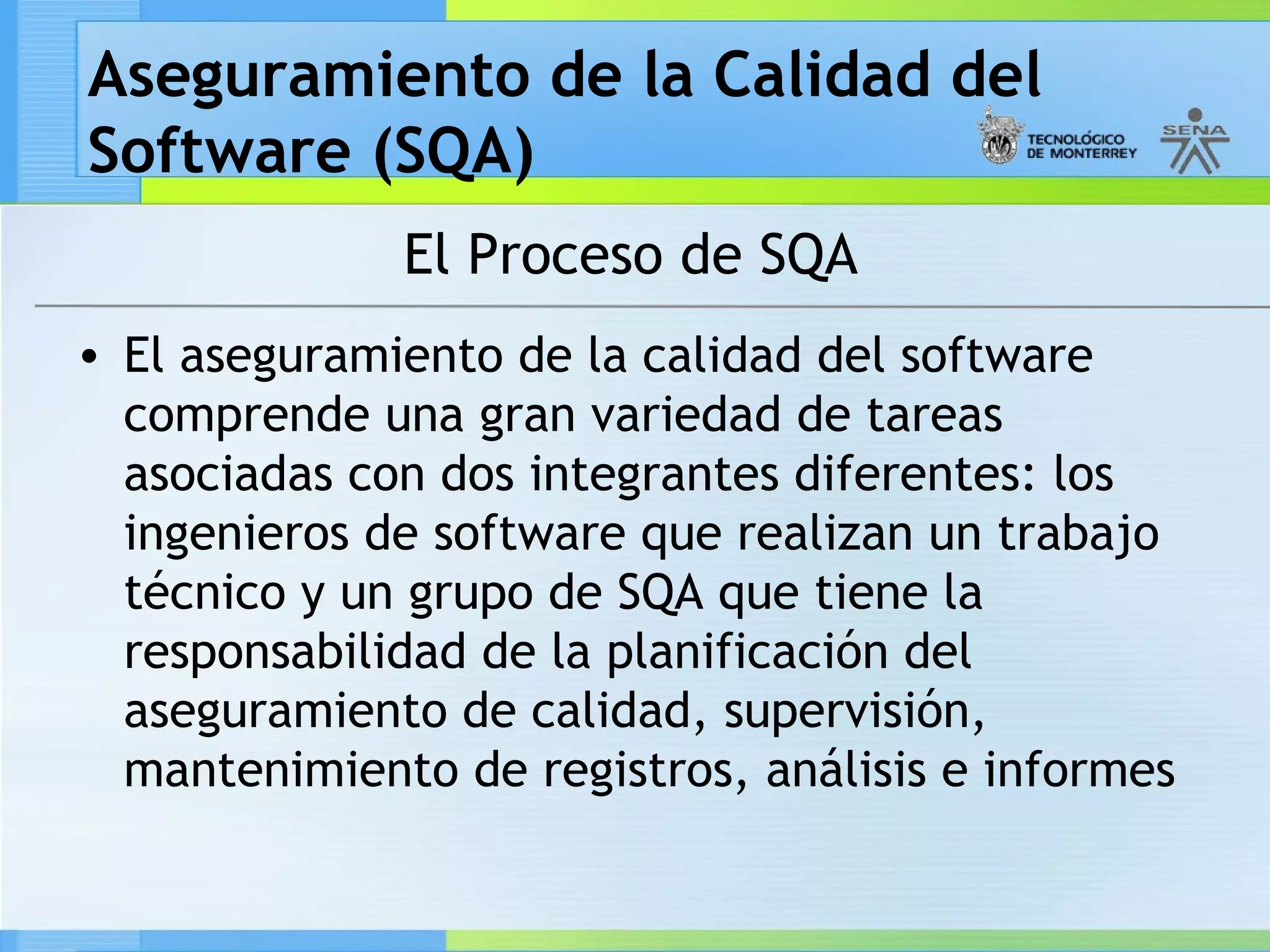 Aseguramiento de la Calidad del Software (SQA)

TECNOLÓGICO DE MONTERREY

SENA

El Proceso de SQA

• El aseguramiento de la calidad del software comprende una gran variedad de tareas asociadas con dos integrantes diferentes: los ingenieros de software que realizan un trabajo técnico y un grupo de SQA que tiene la responsabilidad de la planificación del aseguramiento de calidad, supervisión, mantenimiento de registros, análisis e informes